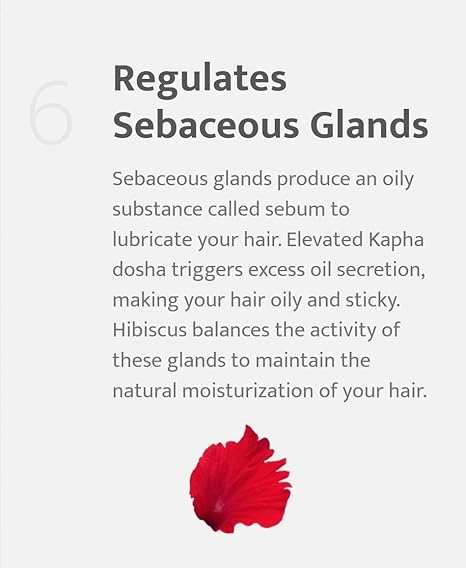 6

Regulates Sebaceous Glands

Sebaceous glands produce an oily substance called sebum to lubricate your hair. Elevated Kapha dosha triggers excess oil secretion, making your hair oily and sticky. Hibiscus balances the activity of these glands to maintain the natural moisturization of your hair.